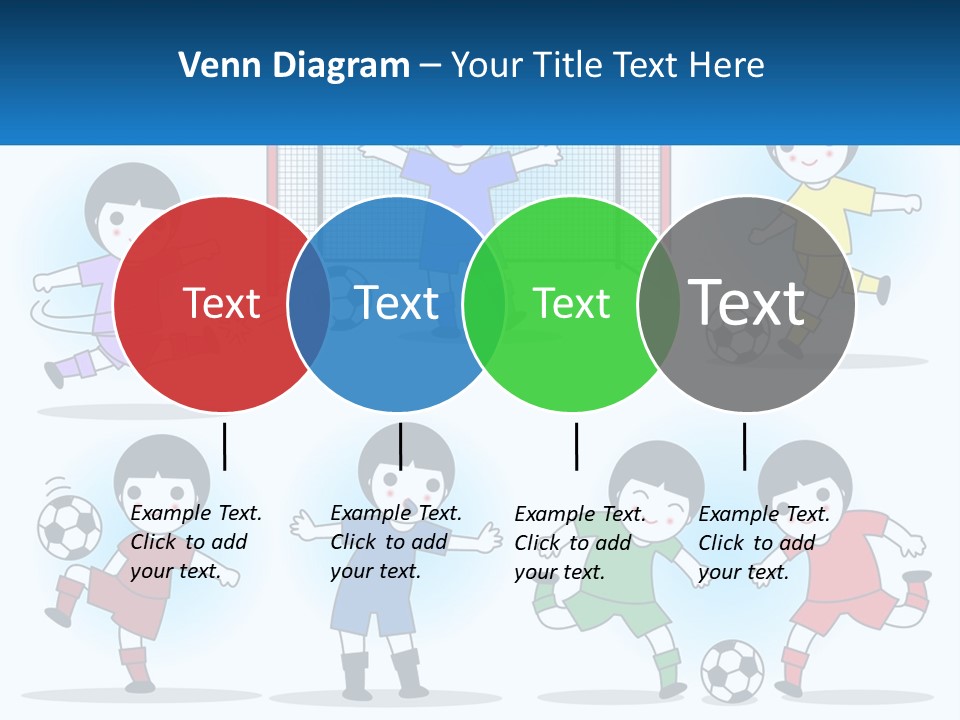 Venn Diagram – Your Title Text Here

Text

Text

Text

Text

Example Text. Click to add your text.

Example Text. Click to add your text.

Example Text. Click to add your text.

Example Text. Click to add your text.